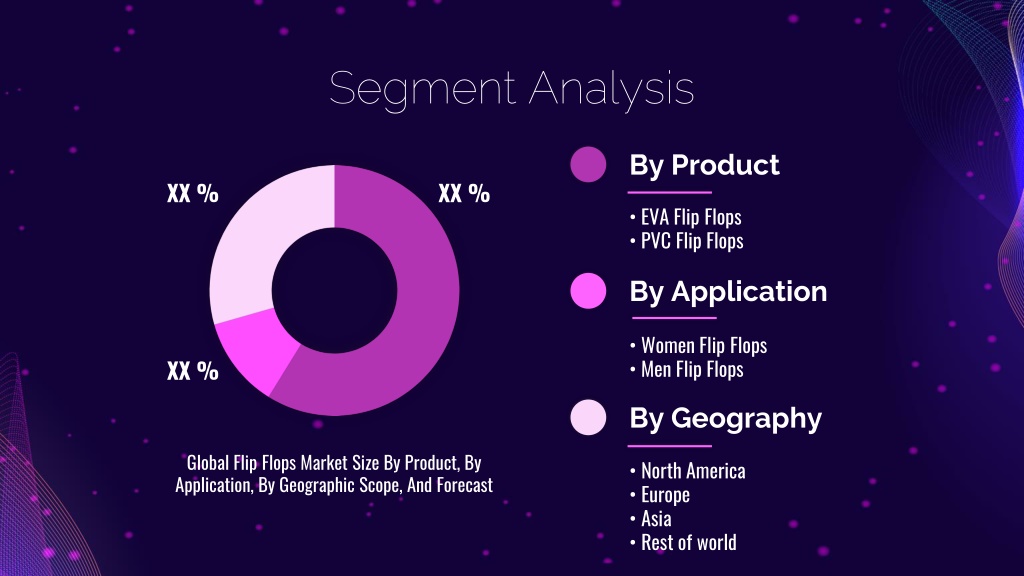 Segment Analysis

XX %

XX %

XX %

Global Flip Flops Market Size By Product, By Application, By Geographic Scope, And Forecast

By Product

• EVA Flip Flops
• PVC Flip Flops

By Application

• Women Flip Flops
• Men Flip Flops

By Geography

• North America
• Europe
• Asia
• Rest of world